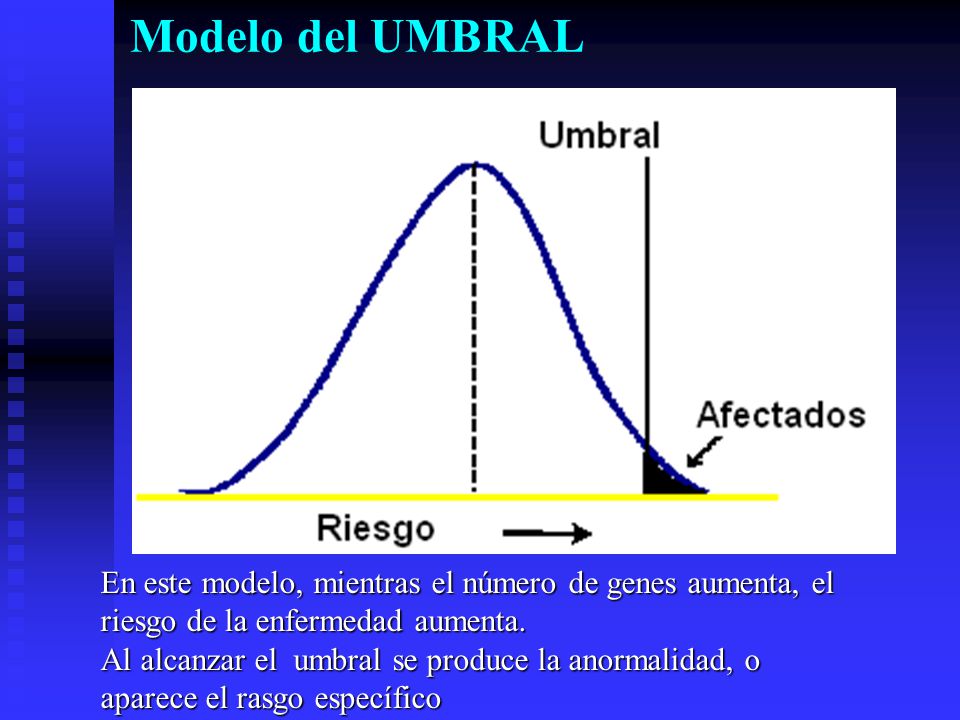 Modelo del UMBRAL

Umbral

Afectados

Riesgo

En este modelo, mientras el número de genes aumenta, el riesgo de la enfermedad aumenta.
Al alcanzar el umbral se produce la anormalidad, o aparece el rasgo específico